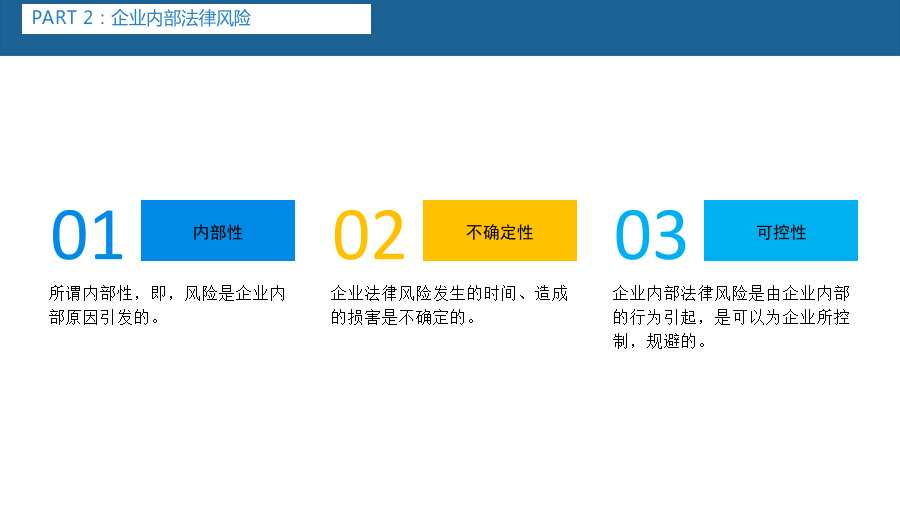 PART 2：企业内部法律风险

01

内部性

所谓内部性，即，风险是企业内部原因引发的。

02

不确定性

企业法律风险发生的时间、造成的损害是不确定的。

03

可控性

企业内部法律风险是由企业内部的行为引起，是可以为企业所控制，规避的。